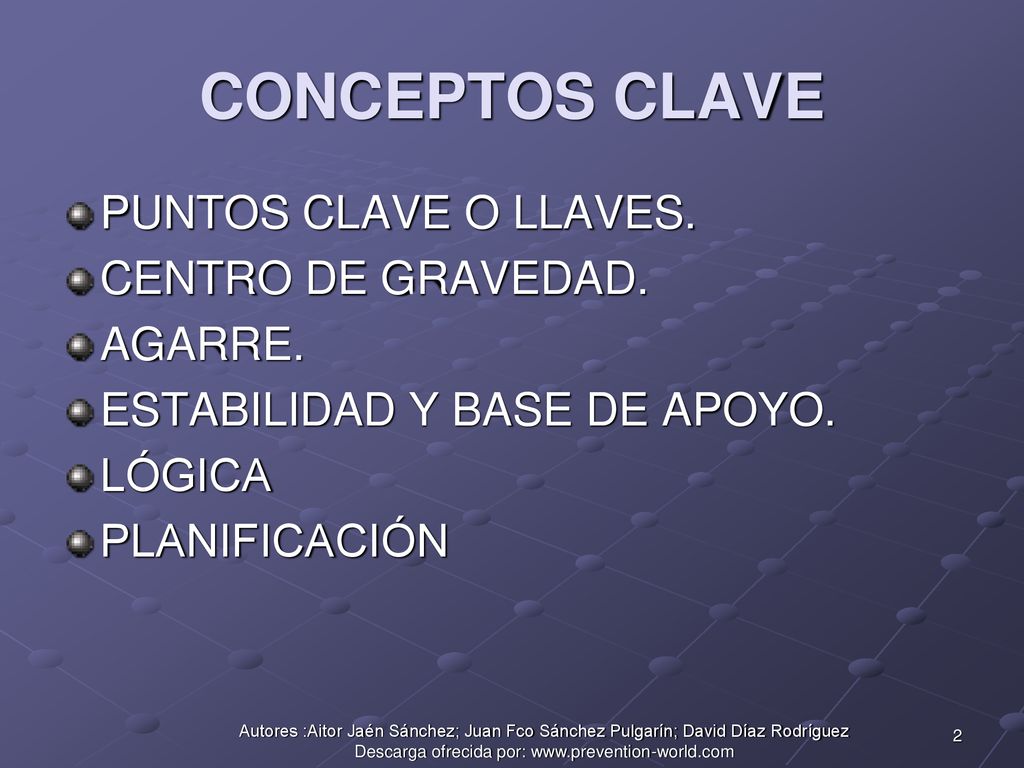 CONCEPTOS CLAVE

PUNTOS CLAVE O LLAVES.
CENTRO DE GRAVEDAD.
AGARRE.
ESTABILIDAD Y BASE DE APOYO.
LÓGICA
PLANIFICACIÓN

Autores :Aitor Jaén Sánchez; Juan Fco Sánchez Pulgarín; David Díaz Rodríguez
Descarga ofrecida por: www.prevention-world.com

2